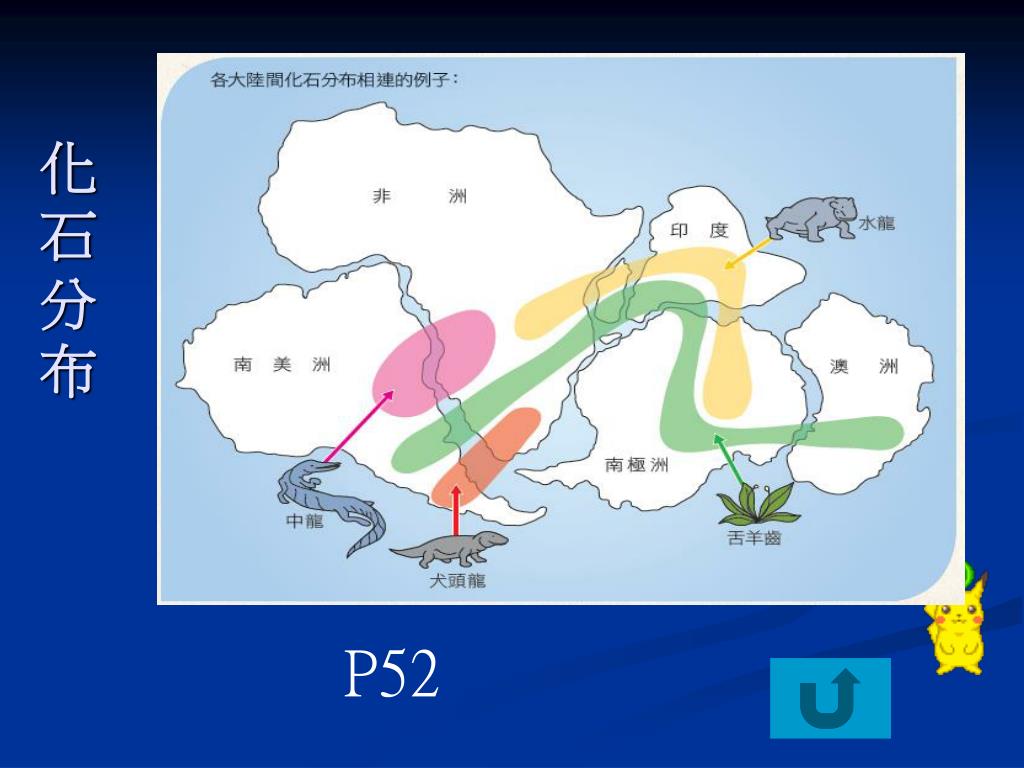 化石分布

各大陸間化石分布相連的例子：

非洲

印度

水龍

南美洲

澳洲

南極洲

中龍

犬頭龍

舌羊齒

P52